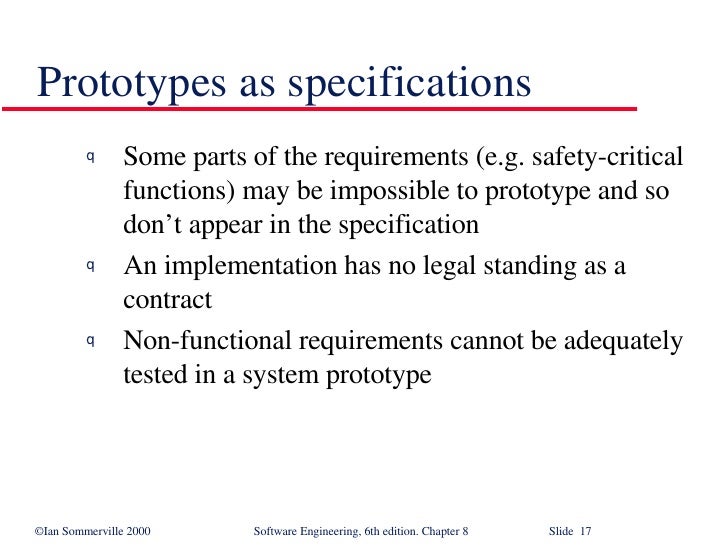 Prototypes as specifications

q Some parts of the requirements (e.g. safety-critical functions) may be impossible to prototype and so don’t appear in the specification

q An implementation has no legal standing as a contract

q Non-functional requirements cannot be adequately tested in a system prototype

©Ian Sommerville 2000 Software Engineering, 6th edition. Chapter 8 Slide 17